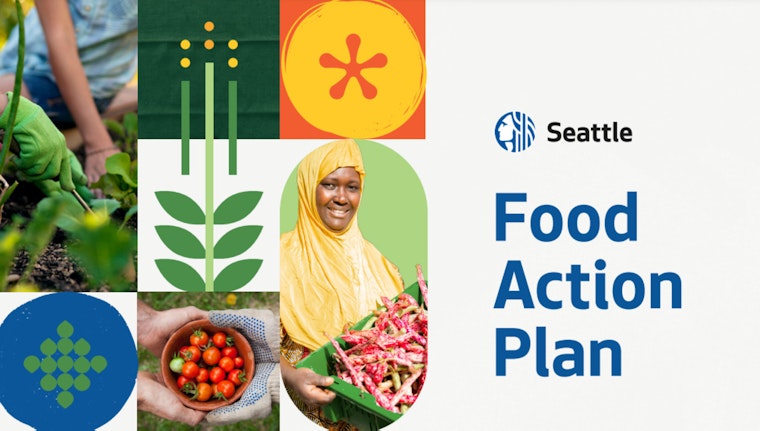 Seattle

Food Action Plan